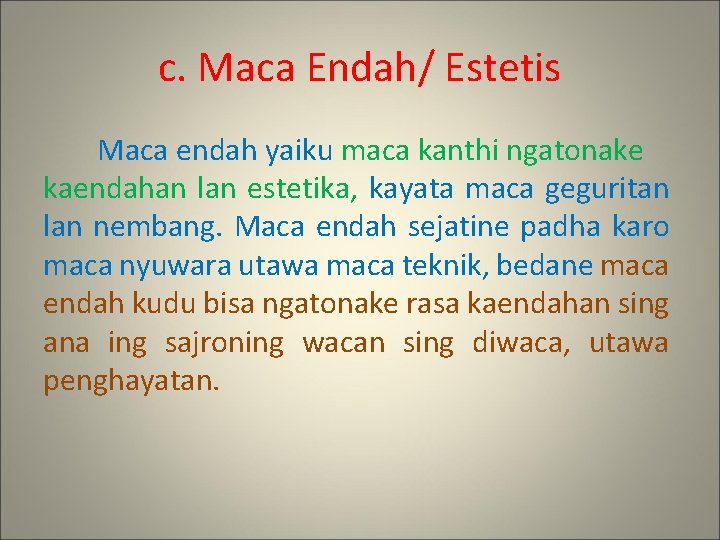 c. Maca Endah/ Estetis

Maca endah yaiku maca kanthi ngatonake kaendahan lan estetika, kayata maca geguritan lan nembang. Maca endah sejatine padha karo maca nyuwara utawa maca teknik, bedane maca endah kudu bisa ngatonake rasa kaendahan sing ana ing sajroning wacan sing diwaca, utawa penghayatan.